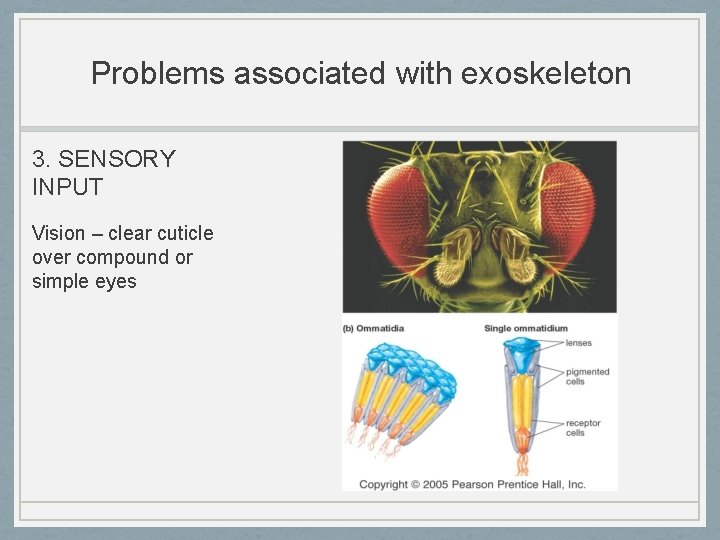 Problems associated with exoskeleton

3. SENSORY INPUT

Vision – clear cuticle over compound or simple eyes

(b) Ommatidia

Single ommatidium

lenses

pigmented cells

receptor cells

Copyright © 2005 Pearson Prentice Hall, Inc.